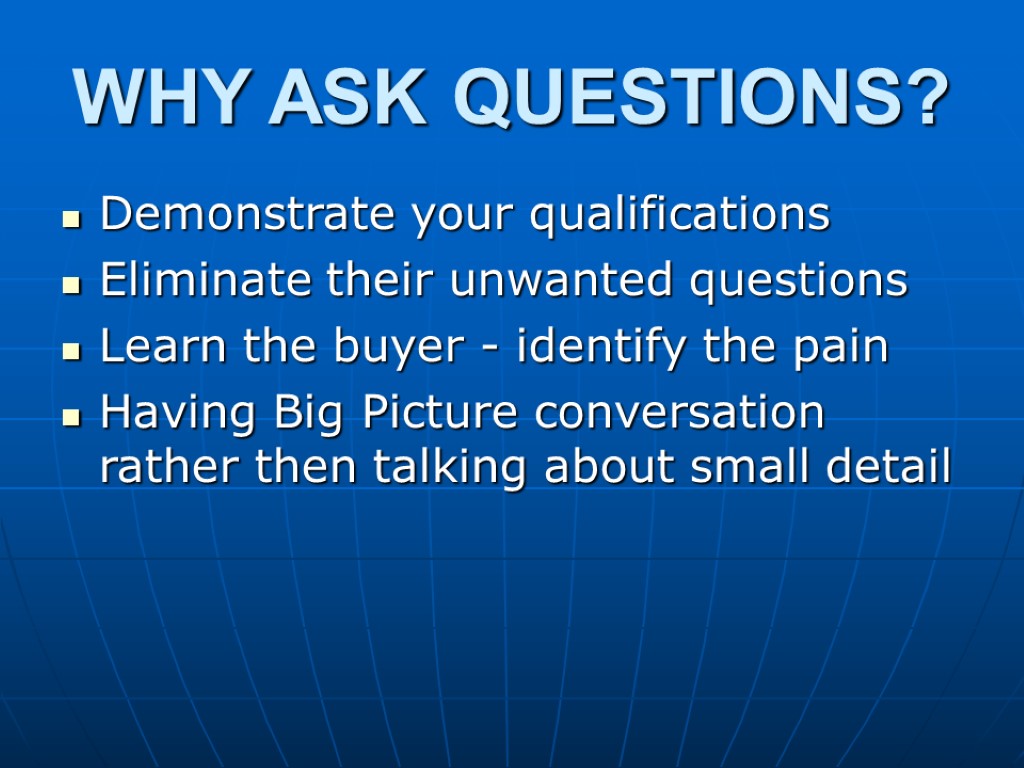 WHY ASK QUESTIONS?

- Demonstrate your qualifications
- Eliminate their unwanted questions
- Learn the buyer - identify the pain
- Having Big Picture conversation rather then talking about small detail